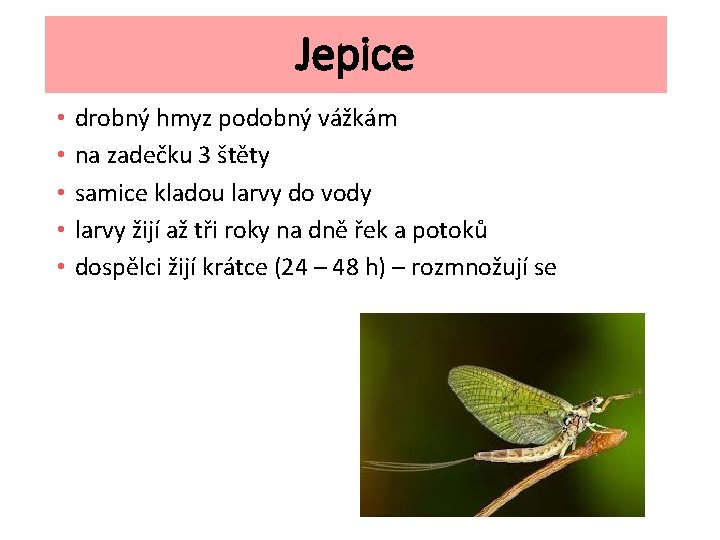 Jepice

• drobný hmyz podobný vážkám
• na zadečku 3 štěty
• samice kladou larvy do vody
• larvy žijí až tři roky na dně řek a potoků
• dospělci žijí krátce (24 – 48 h) – rozmnožují se